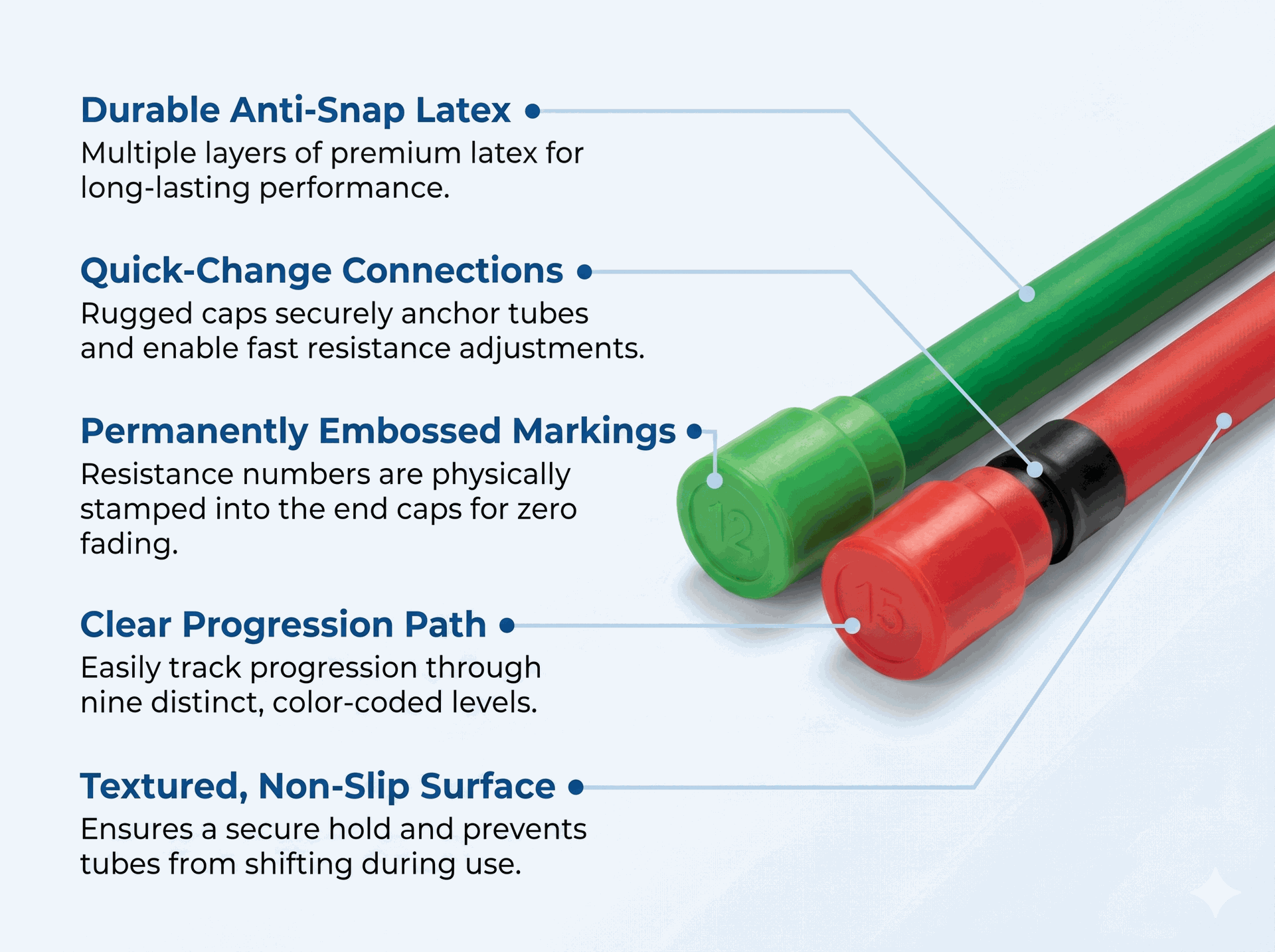 Durable Anti-Snap Latex
Multiple layers of premium latex for long-lasting performance.

Quick-Change Connections
Rugged caps securely anchor tubes and enable fast resistance adjustments.

Permanently Embossed Markings
Resistance numbers are physically stamped into the end caps for zero fading.

Clear Progression Path
Easily track progression through nine distinct, color-coded levels.

Textured, Non-Slip Surface
Ensures a secure hold and prevents tubes from shifting during use.

12

15